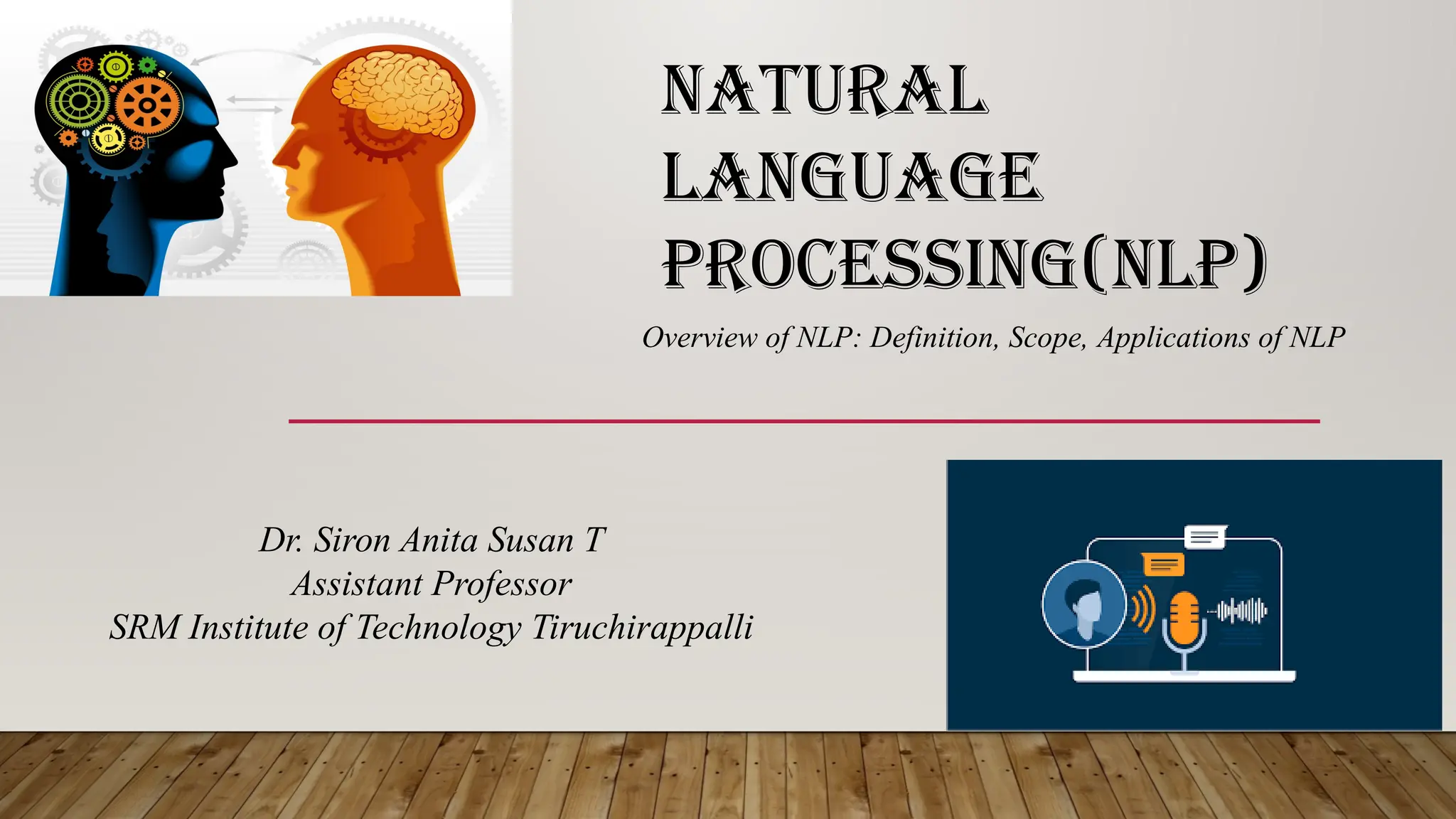 NATURAL LANGUAGE PROCESSING(NLP)

Overview of NLP: Definition, Scope, Applications of NLP

Dr. Siron Anita Susan T
Assistant Professor
SRM Institute of Technology Tiruchirappalli